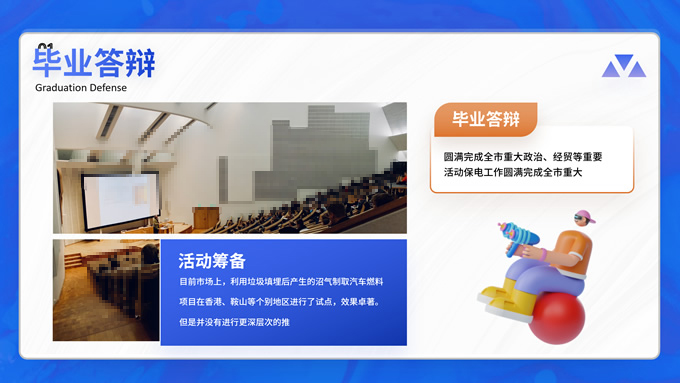 01
毕业答辩
Graduation Defense

毕业答辩
圆满完成全市重大政治、经贸等重要活动保电工作圆满完成全市重大

活动筹备
目前市场上，利用垃圾填埋后产生的沼气制取汽车燃料项目在香港、鞍山等个别地区进行了试点，效果卓著。但是并没有进行更深层次的推